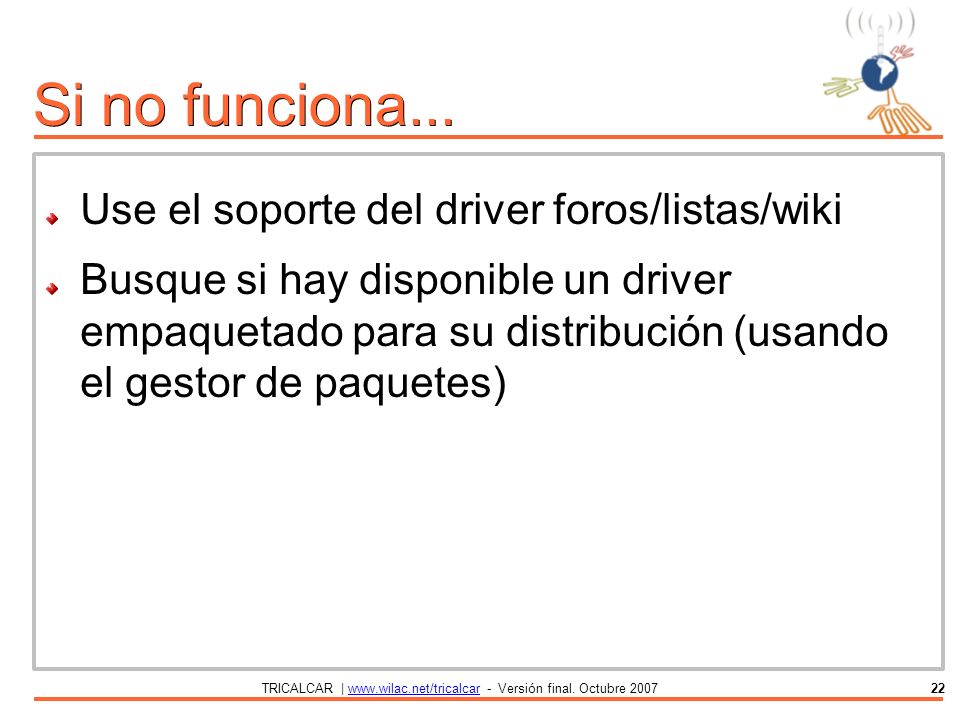 Si no funciona...

Use el soporte del driver foros/listas/wiki

Busque si hay disponible un driver empaquetado para su distribución (usando el gestor de paquetes)

TRICALCAR | www.wilac.net/tricalcar - Versión final. Octubre 2007

22